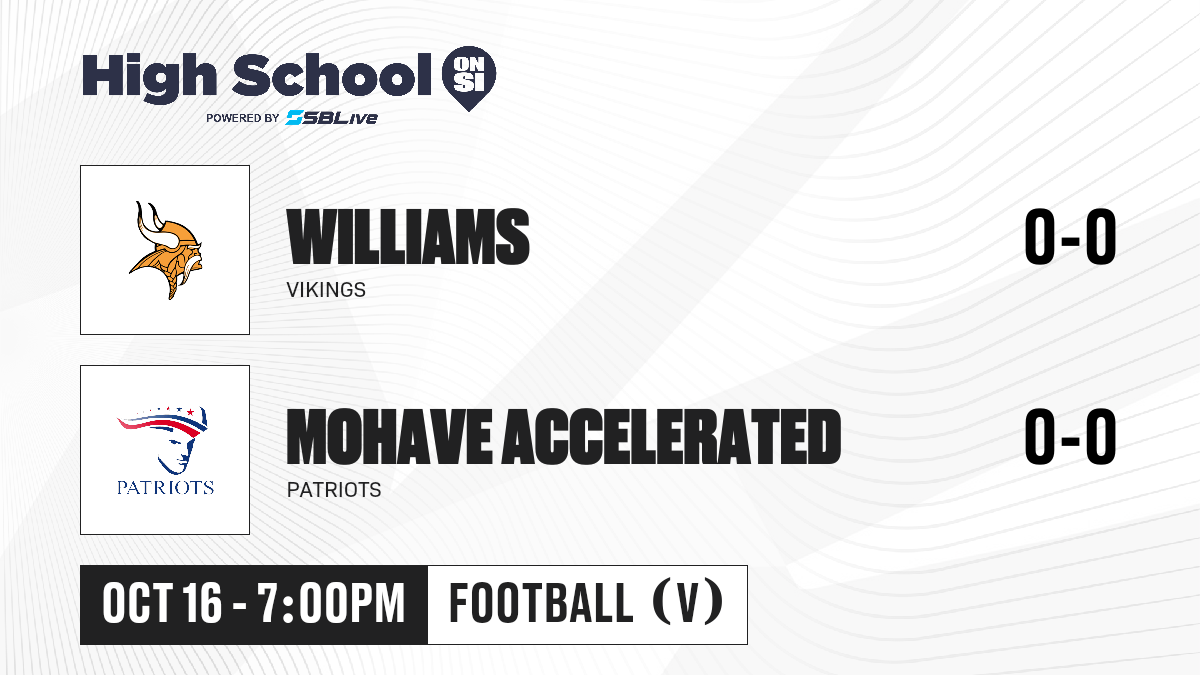 High School ON SI
POWERED BY SBLive

WILLIAMS
VIKINGS
0-0

PATRIOTS
MOHAVE ACCELERATED
PATRIOTS
0-0

OCT 16 - 7:00PM
FOOTBALL (V)